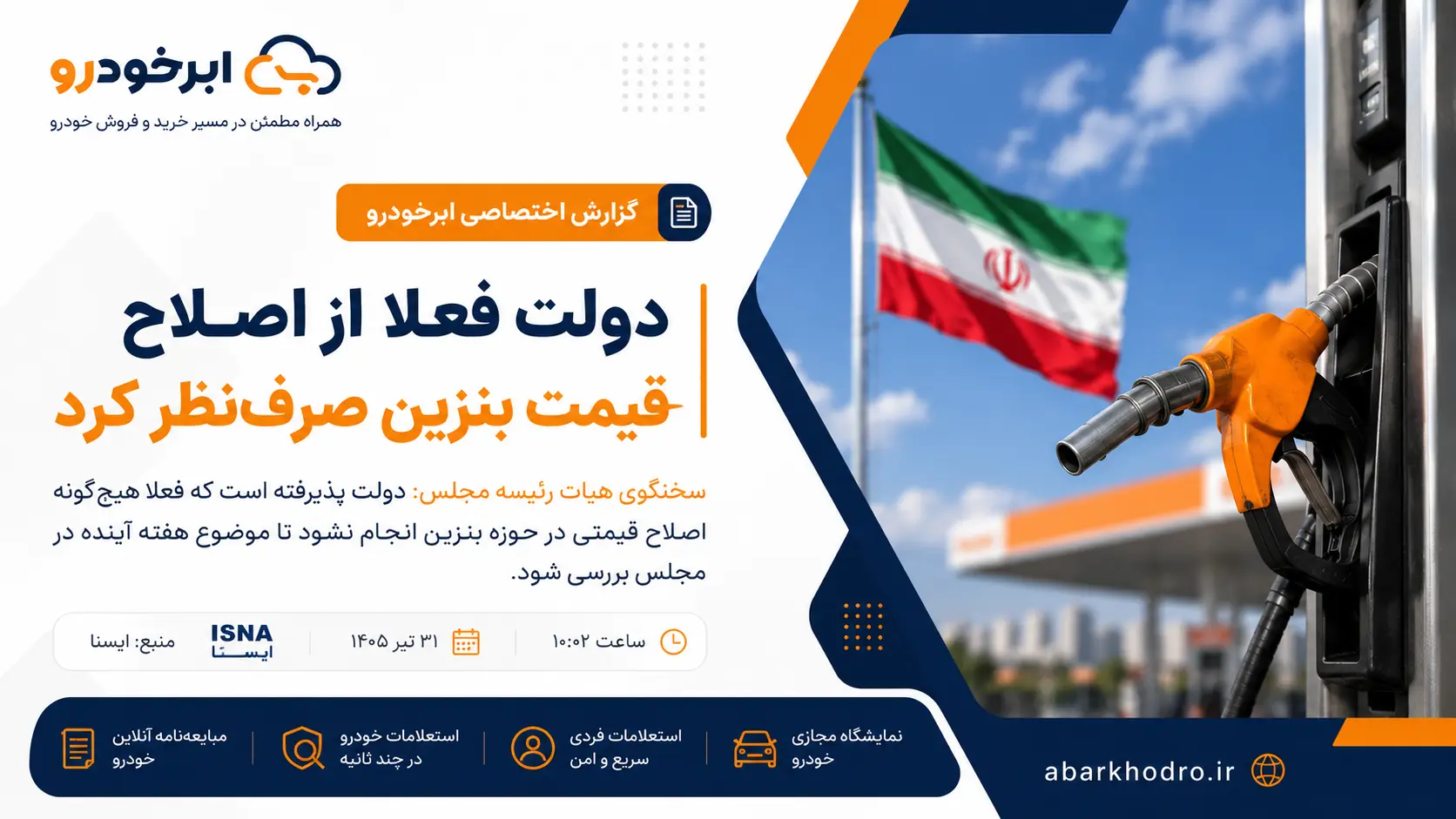 ابرخودرو
همراه مطمئن در مسیر خرید و فروش خودرو

گزارش اختصاصی ابرخودرو

دولت فعلا از اصلاح
قیمت بنزین صرف‌نظر کرد

سخنگوی هیات رئیسه مجلس: دولت پذیرفته است که فعلا هیچ‌گونه اصلاح قیمتی در حوزه بنزین انجام نشود تا موضوع هفته آینده در مجلس بررسی شود.

ساعت ۱۰:۰۲
۳۱ تیر ۱۴۰۵
ISNA
ایسنا
منبع: ایسنا

نمایشگاه مجازی خودرو
استعلامات فردی سریع و امن
استعلامات خودرو در چند ثانیه
مبایعه‌نامه آنلاین خودرو

abarkhodro.ir